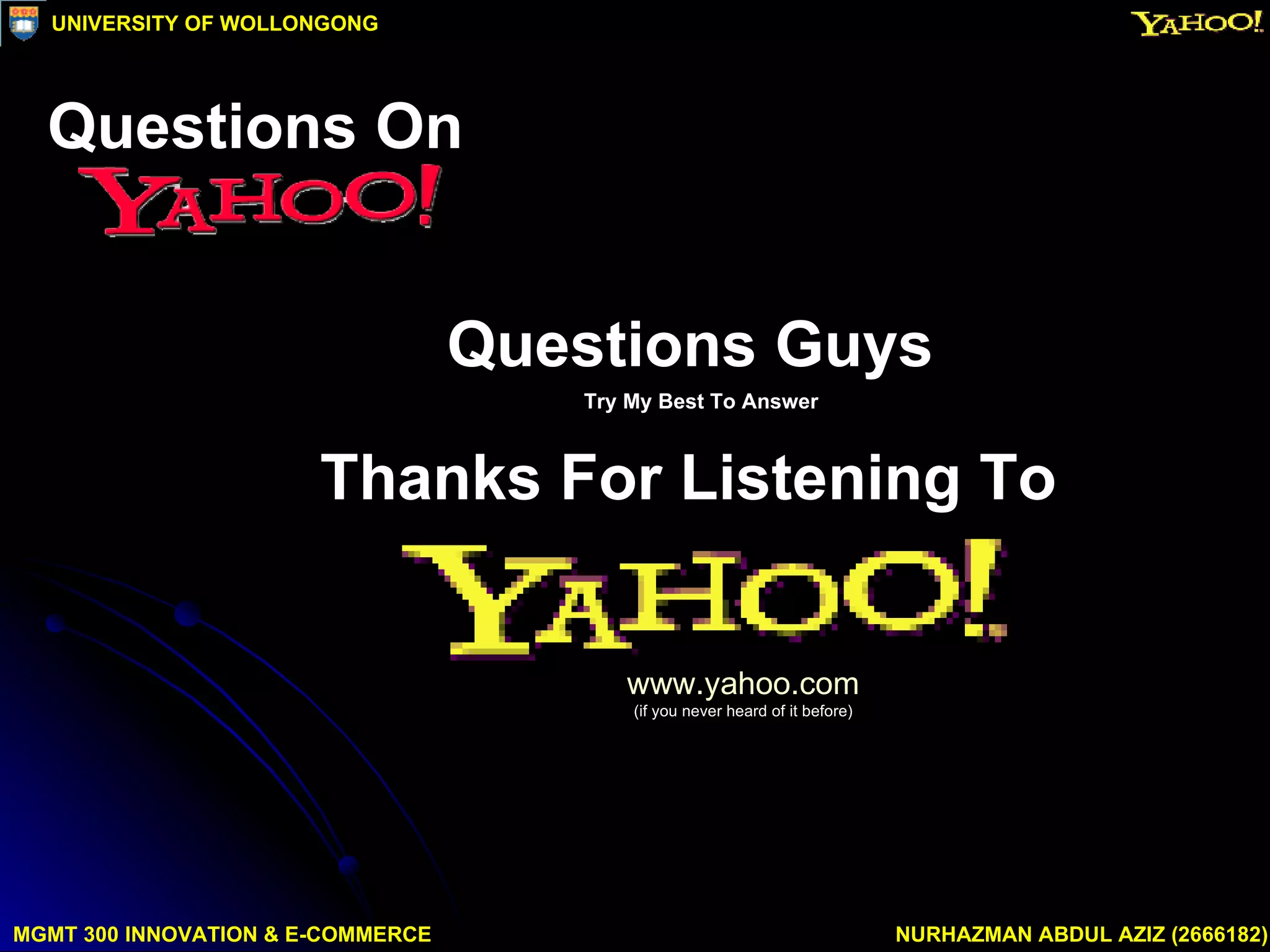 UNIVERSITY OF WOLLONGONG

YAHOO!

Questions On

YAHOO!

Questions Guys

Try My Best To Answer

Thanks For Listening To

YAHOO!

www.yahoo.com
(if you never heard of it before)

MGMT 300 INNOVATION & E-COMMERCE

NURHAZMAN ABDUL AZIZ (2666182)